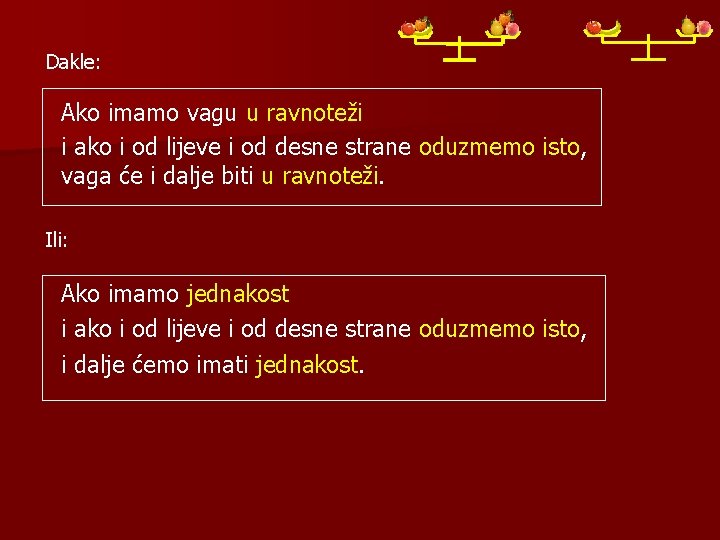 Dakle:

Ako imamo vagu u ravnoteži
i ako i od lijeve i od desne strane oduzmemo isto,
vaga će i dalje biti u ravnoteži.

Ili:

Ako imamo jednakost
i ako i od lijeve i od desne strane oduzmemo isto,
i dalje ćemo imati jednakost.